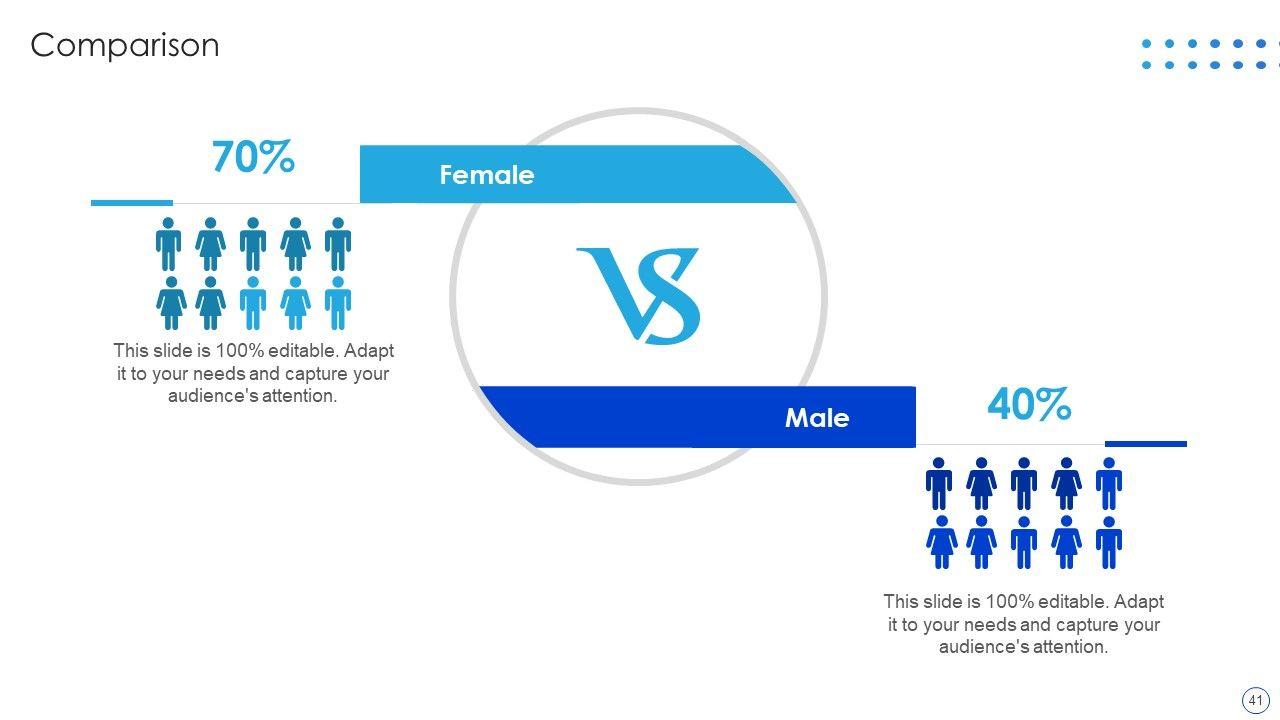 Comparison

70%

Female

This slide is 100% editable. Adapt it to your needs and capture your audience's attention.

VS

Male

40%

This slide is 100% editable. Adapt it to your needs and capture your audience's attention.

41